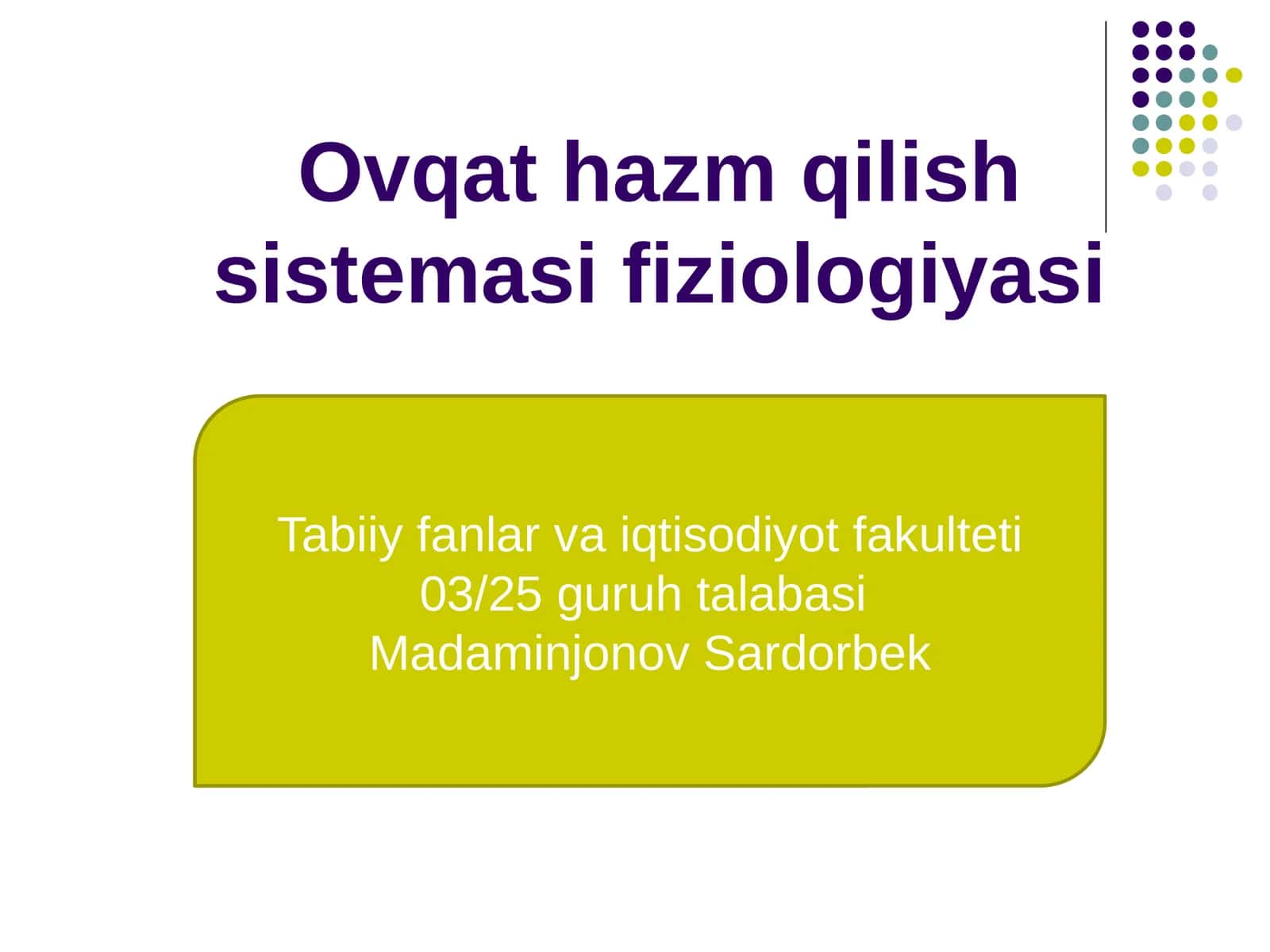 Ovqat hazm qilish sistemasi fiziologiyasi

Tabiiy fanlar va iqtisodiyot fakulteti
03/25 guruh talabasi
Madaminjonov Sardorbek